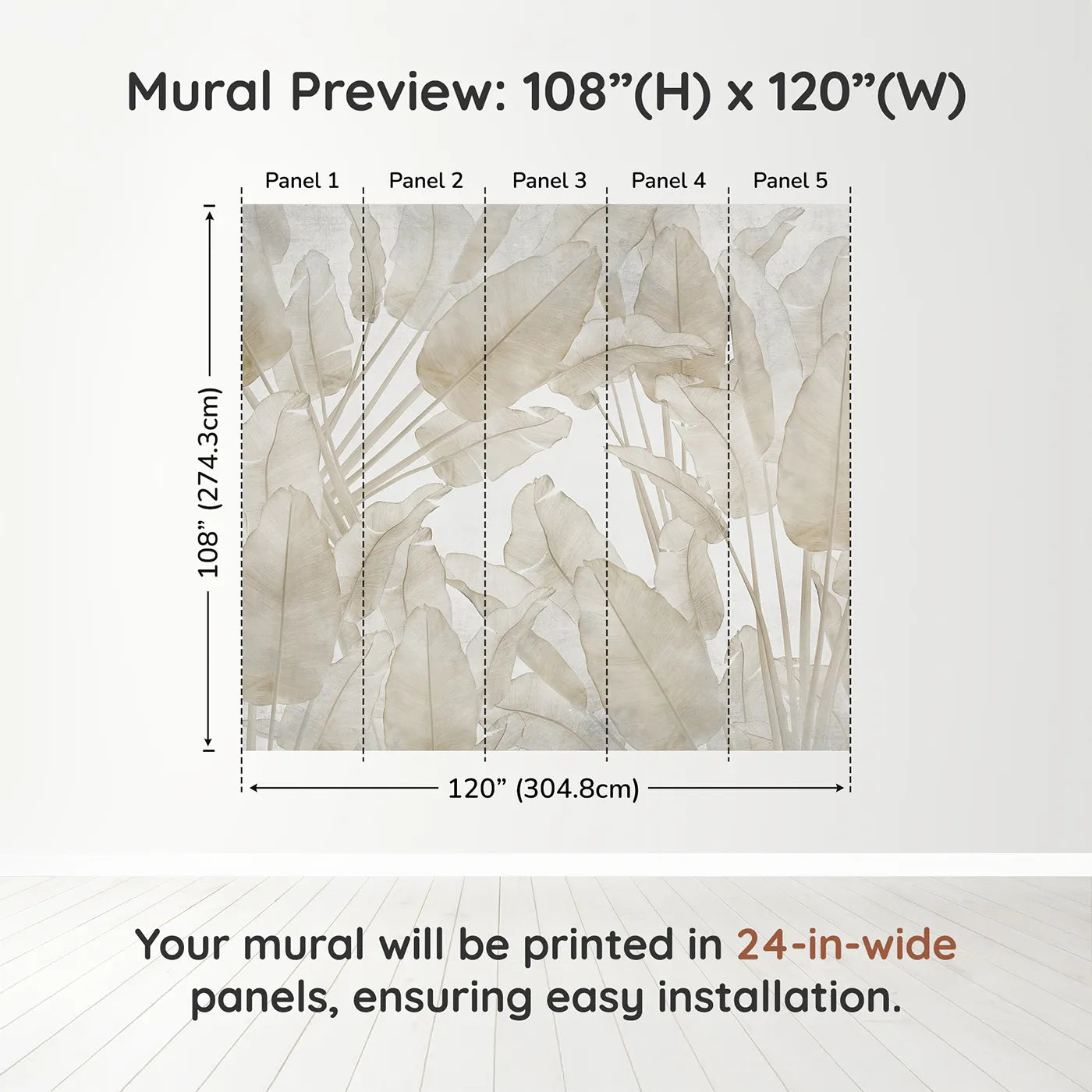 Mural Preview: 108”(H) x 120”(W)

Panel 1 Panel 2 Panel 3 Panel 4 Panel 5

108” (274.3cm)

120” (304.8cm)

Your mural will be printed in 24-in-wide panels, ensuring easy installation.